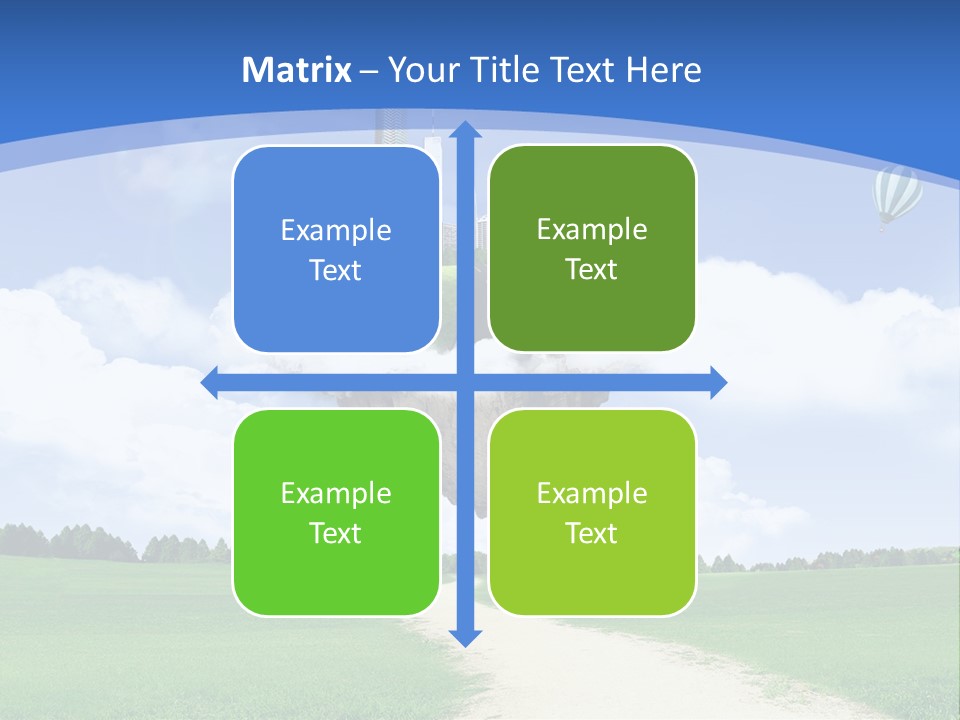 Matrix – Your Title Text Here

Example Text

Example Text

Example Text

Example Text